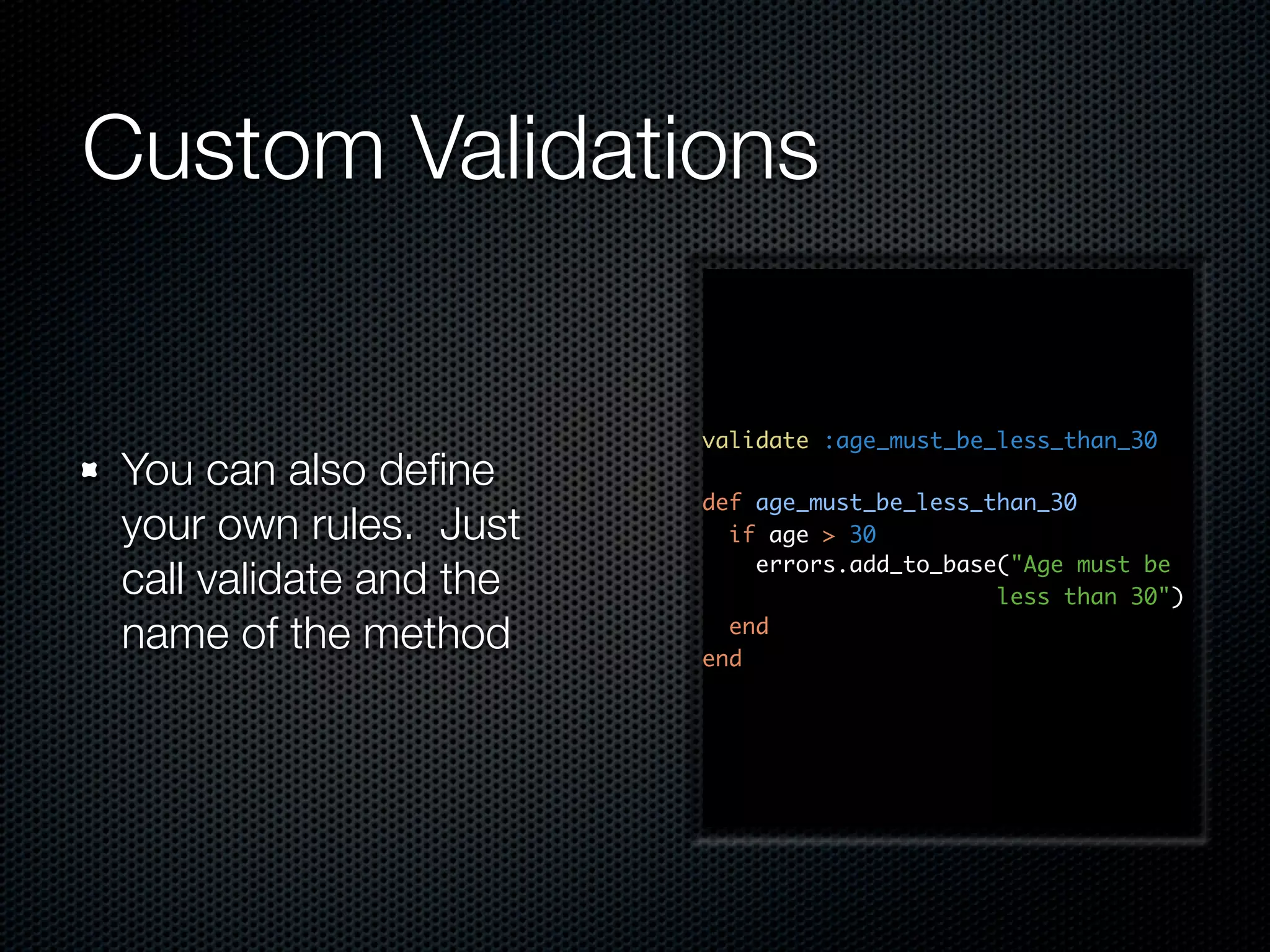 Custom Validations

You can also define your own rules. Just call validate and the name of the method

validate :age_must_be_less_than_30

def age_must_be_less_than_30
  if age > 30
    errors.add_to_base("Age must be
                      less than 30")
  end
end